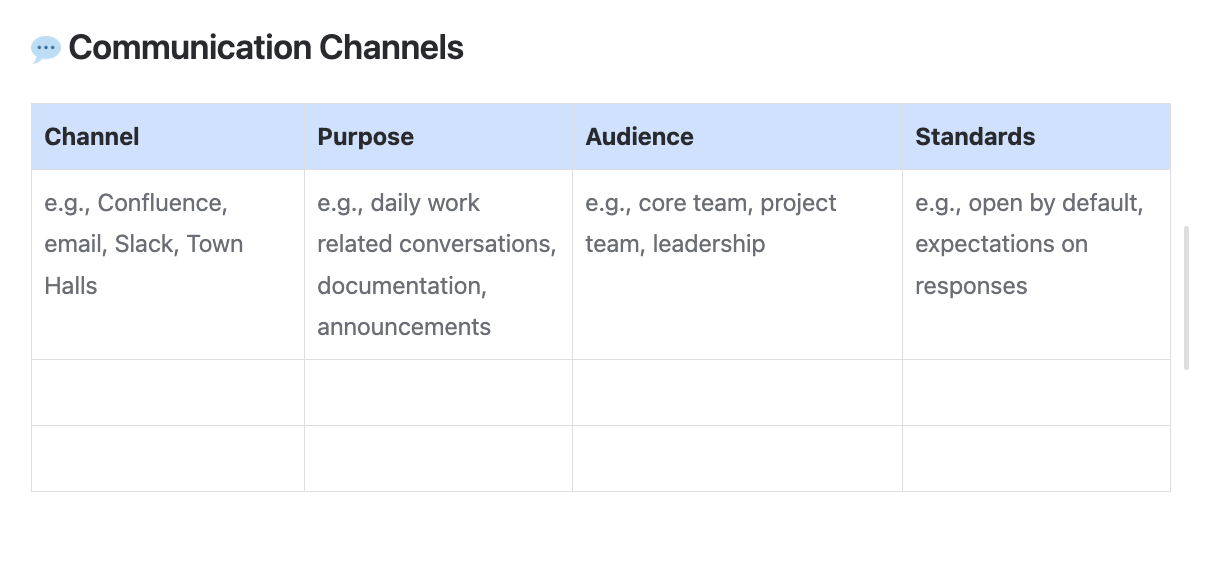 Communication Channels

| Channel | Purpose | Audience | Standards |
|---|---|---|---|
| e.g., Confluence, email, Slack, Town Halls | e.g., daily work related conversations, documentation, announcements | e.g., core team, project team, leadership | e.g., open by default, expectations on responses |
| | | | |
| | | | |